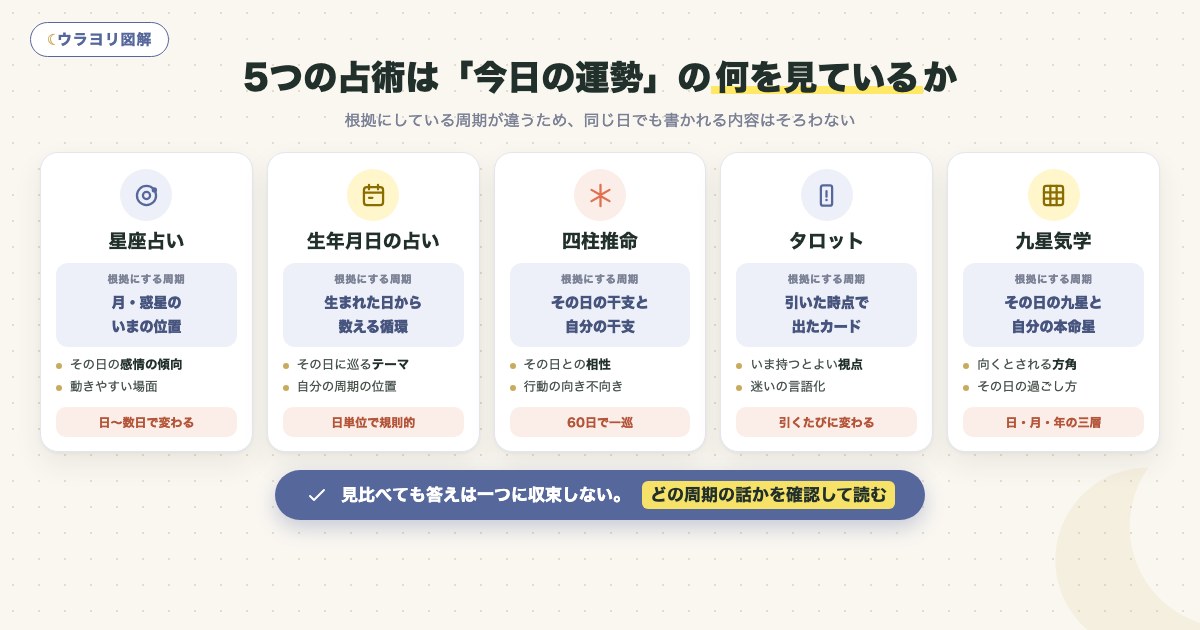 ウラヨリ図解

5つの占術は「今日の運勢」の何を見ているか

根拠にしている周期が違うため、同じ日でも書かれる内容はそろわない

星座占い
根拠にする周期
月・惑星のいまの位置
その日の感情の傾向
動きやすい場面
日〜数日で変わる

生年月日の占い
根拠にする周期
生まれた日から数える循環
その日に巡るテーマ
自分の周期の位置
日単位で規則的

四柱推命
根拠にする周期
その日の干支と自分の干支
その日との相性
行動の向き不向き
60日で一巡

タロット
根拠にする周期
引いた時点で出たカード
いま持つとよい視点
迷いの言語化
引くたびに変わる

九星気学
根拠にする周期
その日の九星と自分の本命星
向くとされる方角
その日の過ごし方
日・月・年の三層

見比べても答えは一つに収束しない。 どの周期の話かを確認して読む